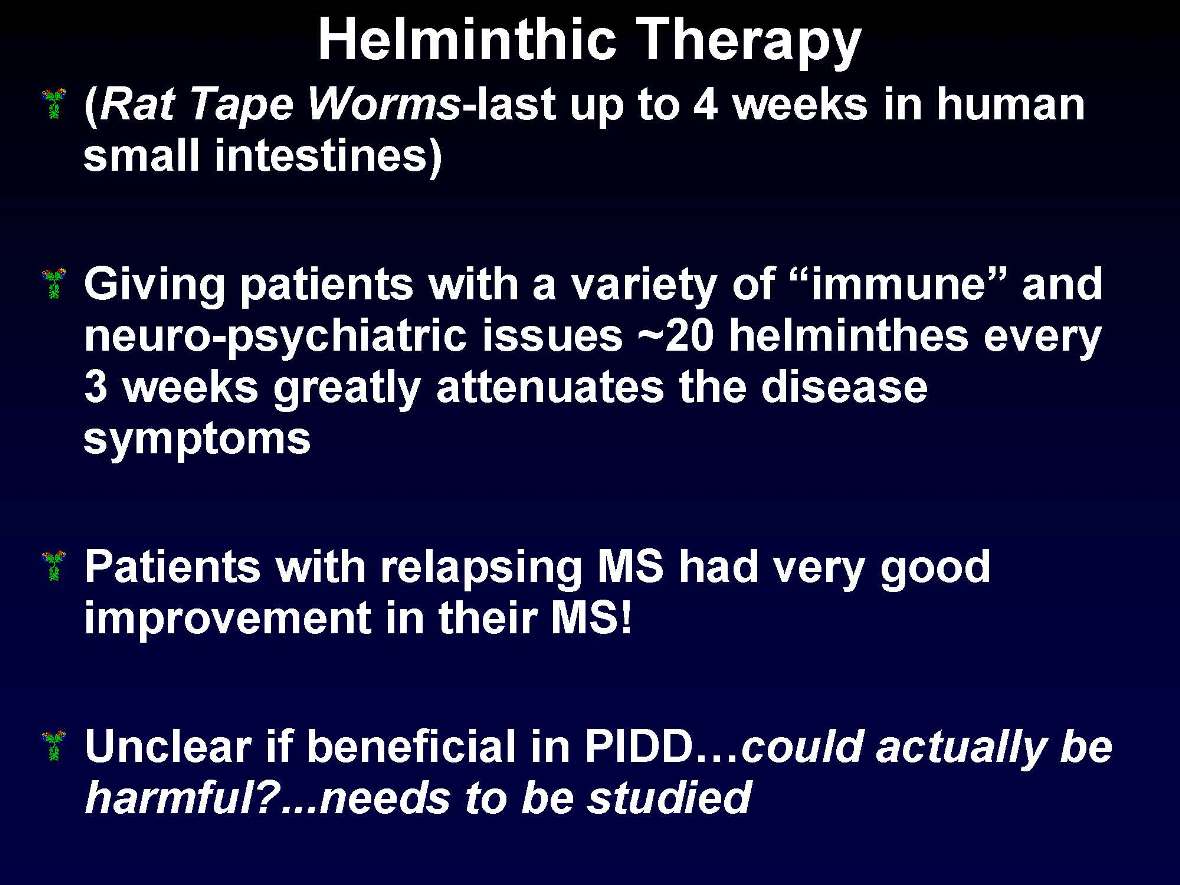 Helminthic Therapy

(Rat Tape Worms-last up to 4 weeks in human small intestines)

Giving patients with a variety of “immune” and neuro-psychiatric issues ~20 helminthes every 3 weeks greatly attenuates the disease symptoms

Patients with relapsing MS had very good improvement in their MS!

Unclear if beneficial in PIDD…could actually be harmful?...needs to be studied